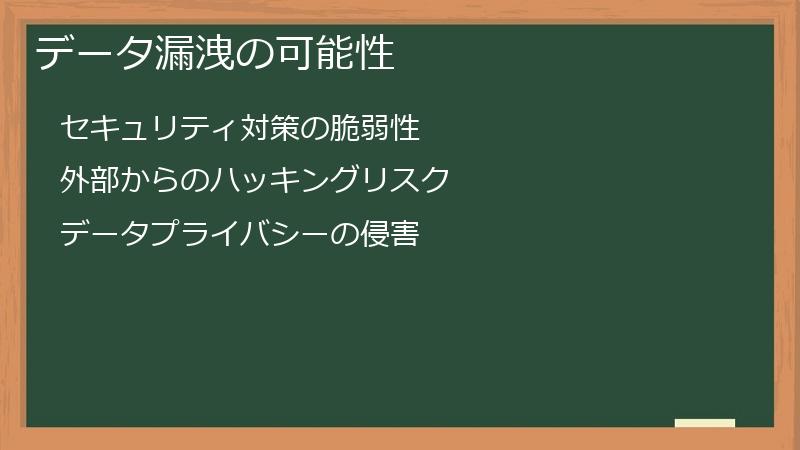 データ漏洩の可能性

セキュリティ対策の脆弱性

外部からのハッキングリスク

データプライバシーの侵害